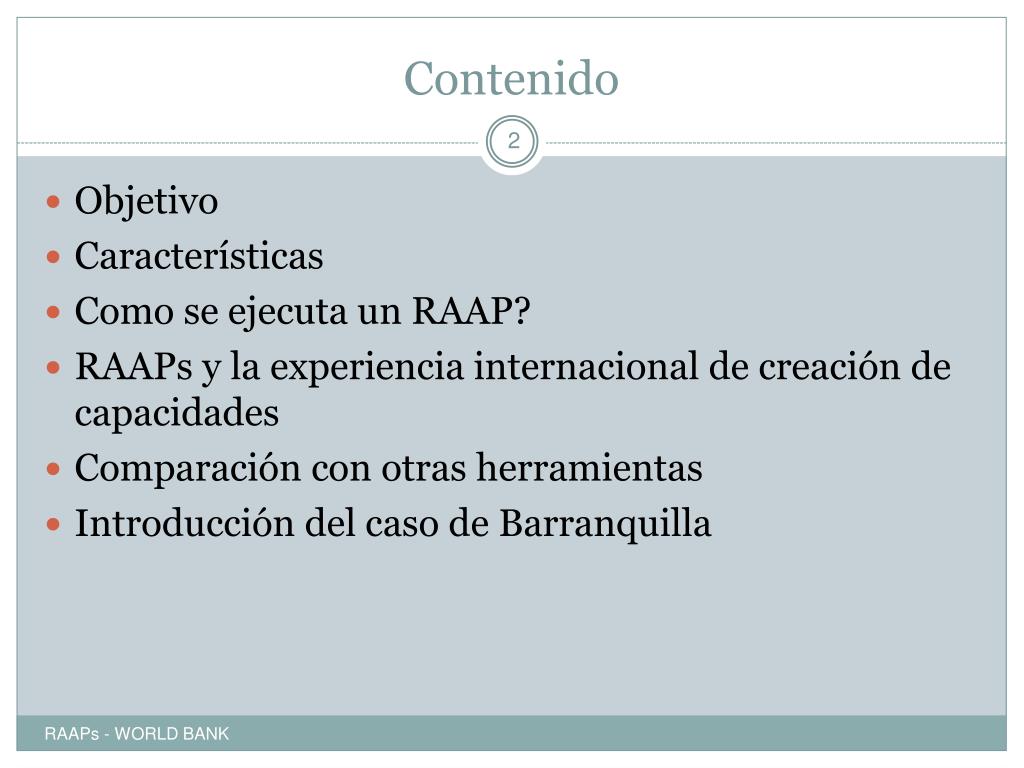 Contenido

2

- Objetivo
- Características
- Como se ejecuta un RAAP?
- RAAPs y la experiencia internacional de creación de capacidades
- Comparación con otras herramientas
- Introducción del caso de Barranquilla

RAAPs - WORLD BANK